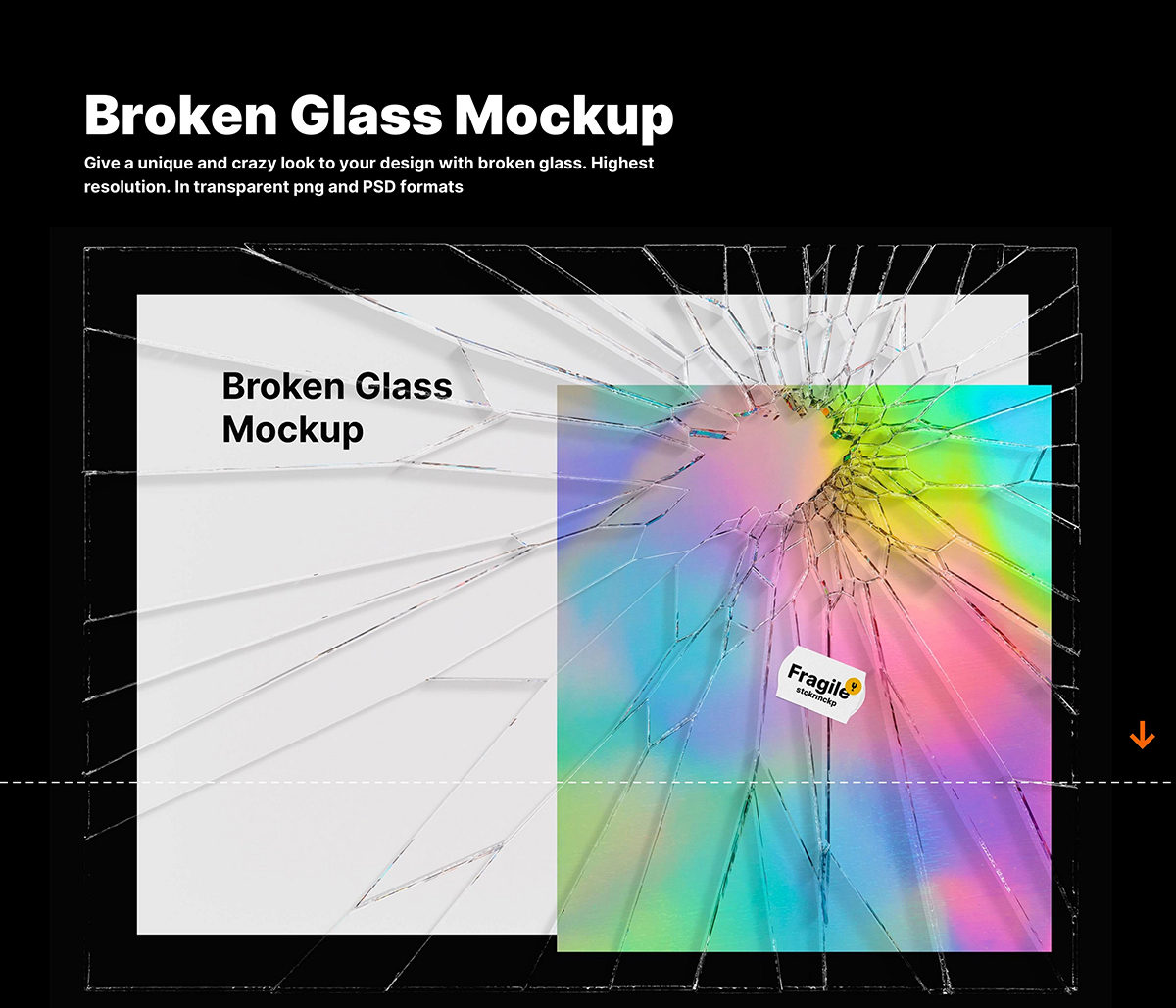 Broken Glass Mockup

Give a unique and crazy look to your design with broken glass. Highest resolution. In transparent png and PSD formats

Broken Glass Mockup

Fragile
stckrmckp